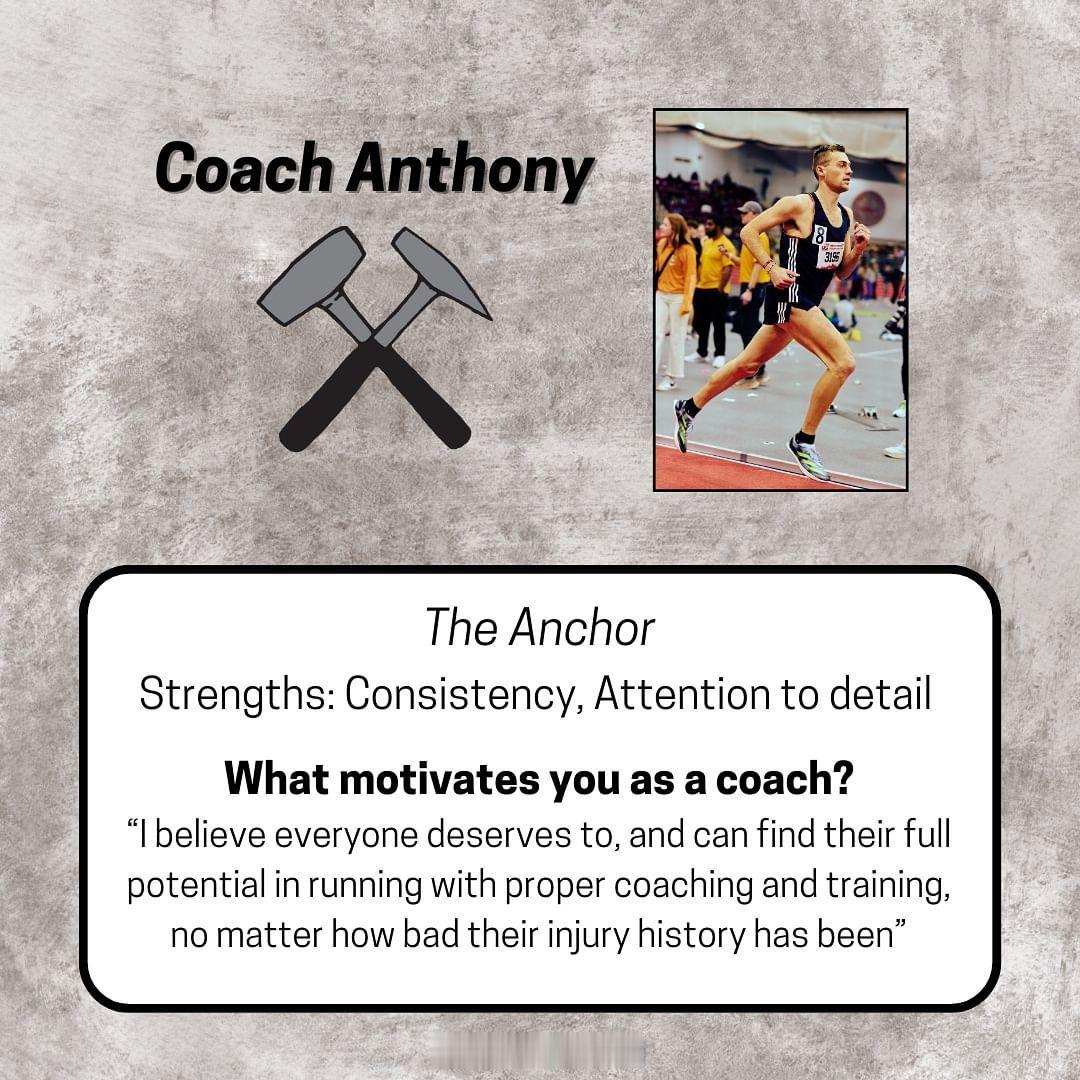 Coach Anthony

8

The Anchor

Strengths: Consistency, Attention to detail

What motivates you as a coach?

“I believe everyone deserves to, and can find their full potential in running with proper coaching and training, no matter how bad their injury history has been”